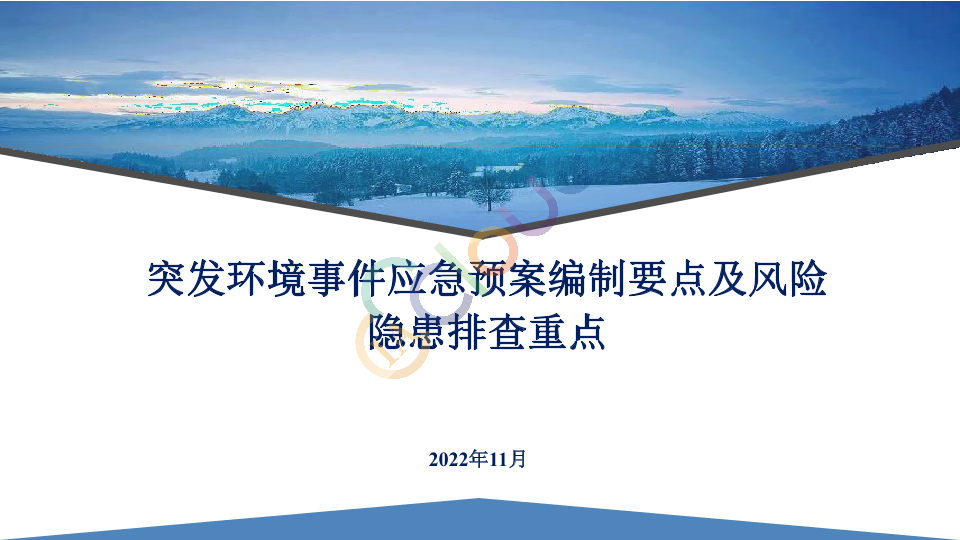 突发环境事件应急预案编制要点及风险隐患排查重点

2022年11月